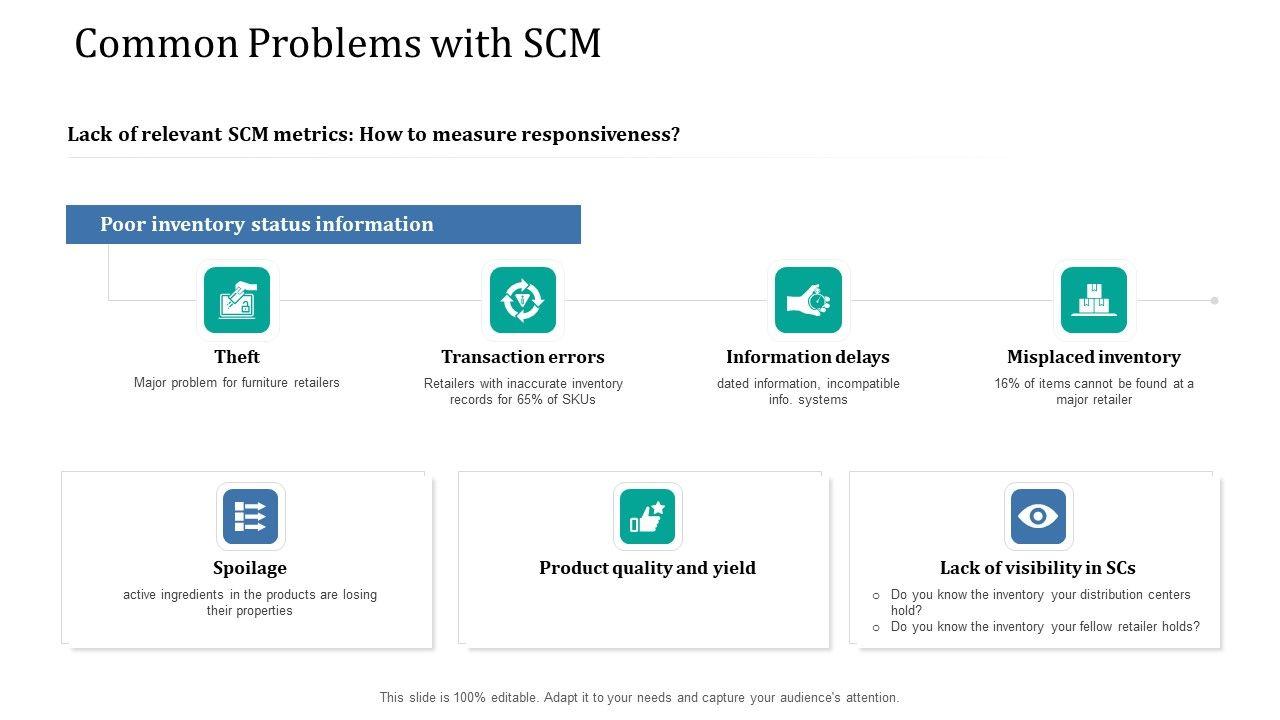 Common Problems with SCM

Lack of relevant SCM metrics: How to measure responsiveness?

Poor inventory status information

Theft
Major problem for furniture retailers

Transaction errors
Retailers with inaccurate inventory records for 65% of SKUs

Information delays
dated information, incompatible info. systems

Misplaced inventory
16% of items cannot be found at a major retailer

Spoilage
active ingredients in the products are losing their properties

Product quality and yield

Lack of visibility in SCs
○ Do you know the inventory your distribution centers hold?
○ Do you know the inventory your fellow retailer holds?

This slide is 100% editable. Adapt it to your needs and capture your audience's attention.